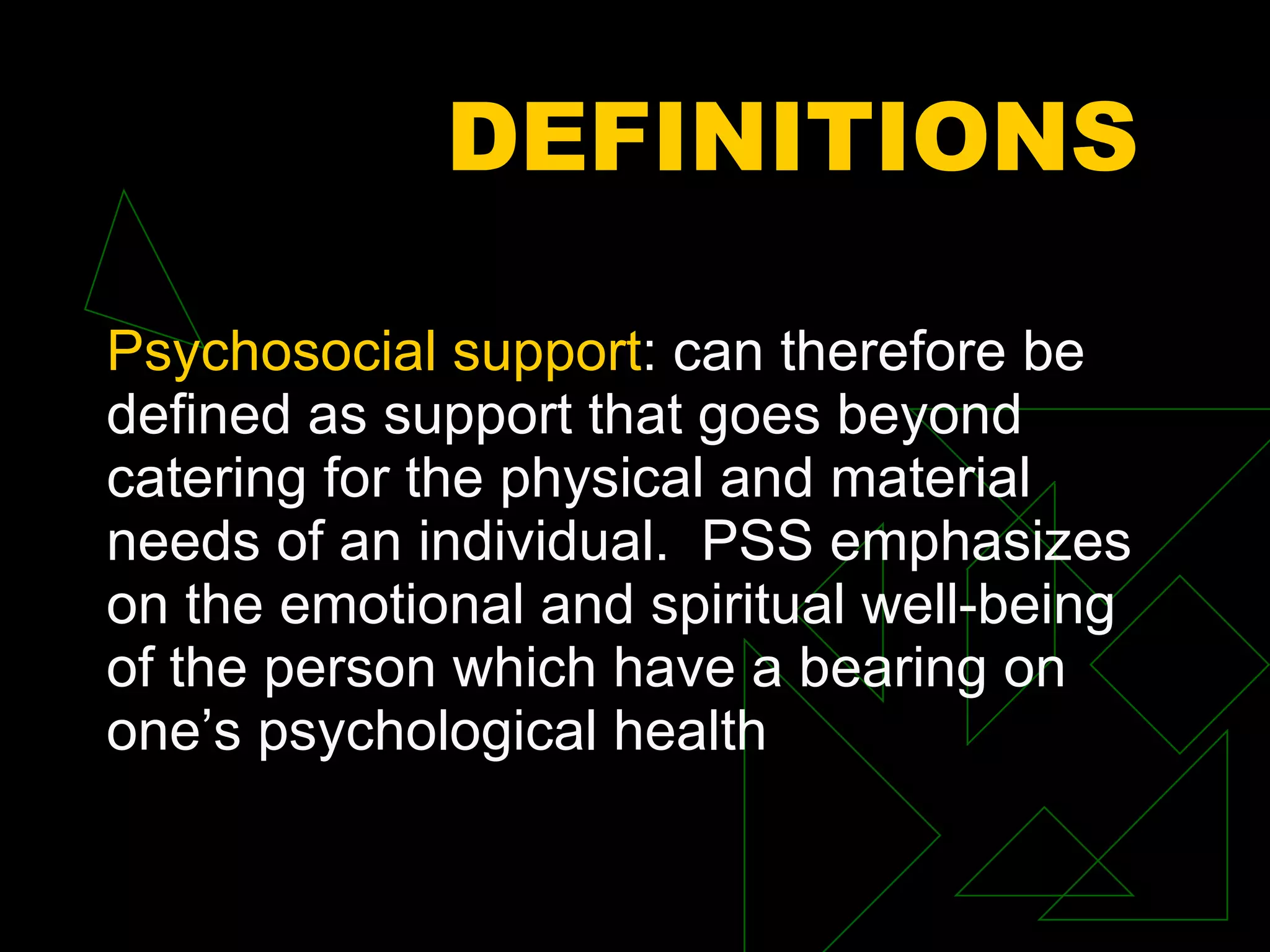 DEFINITIONS

Psychosocial support: can therefore be defined as support that goes beyond catering for the physical and material needs of an individual.  PSS emphasizes on the emotional and spiritual well-being of the person which have a bearing on one’s psychological health